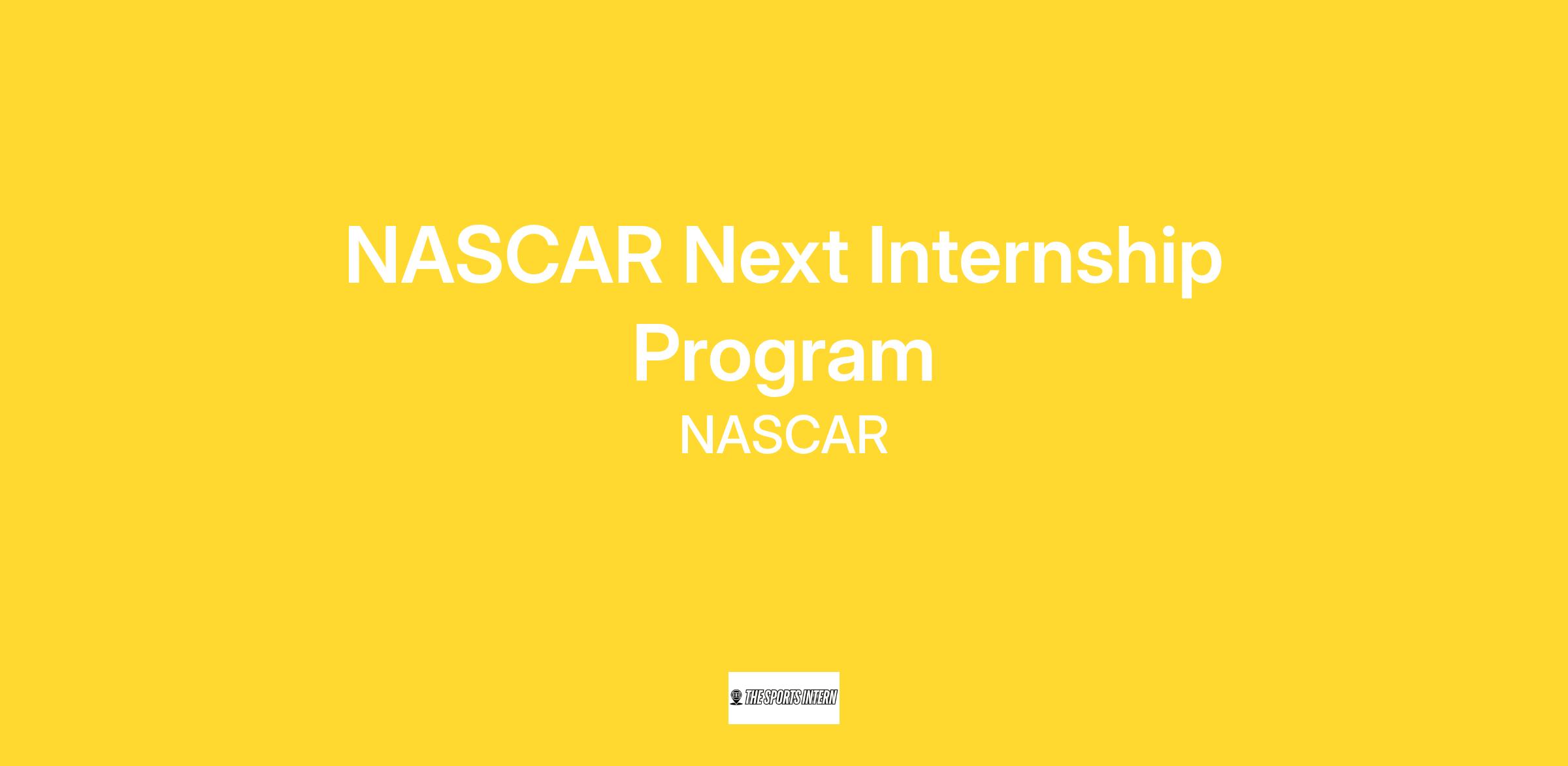 NASCAR Next Internship Program

NASCAR

THE SPORTS INTERN